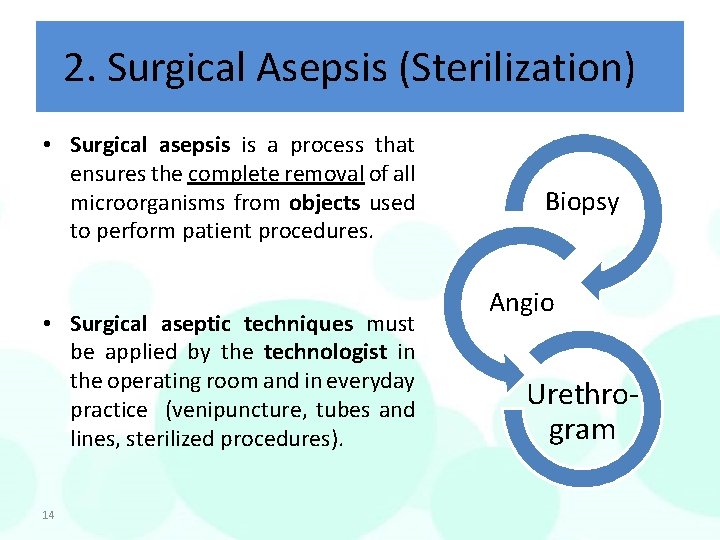 2. Surgical Asepsis (Sterilization)

• Surgical asepsis is a process that ensures the complete removal of all microorganisms from objects used to perform patient procedures.

• Surgical aseptic techniques must be applied by the technologist in the operating room and in everyday practice (venipuncture, tubes and lines, sterilized procedures).

Biopsy

Angio

Urethro-gram

14